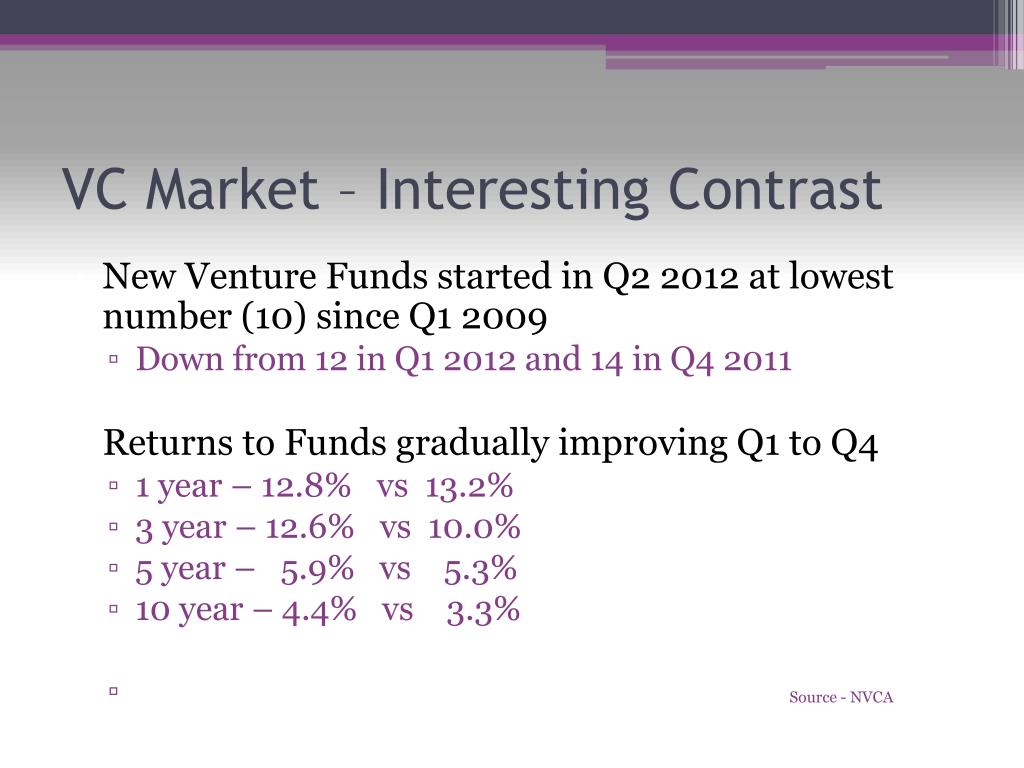 VC Market – Interesting Contrast

New Venture Funds started in Q2 2012 at lowest number (10) since Q1 2009

▫ Down from 12 in Q1 2012 and 14 in Q4 2011

Returns to Funds gradually improving Q1 to Q4

▫ 1 year – 12.8% vs 13.2%
▫ 3 year – 12.6% vs 10.0%
▫ 5 year – 5.9% vs 5.3%
▫ 10 year – 4.4% vs 3.3%

▫

Source - NVCA